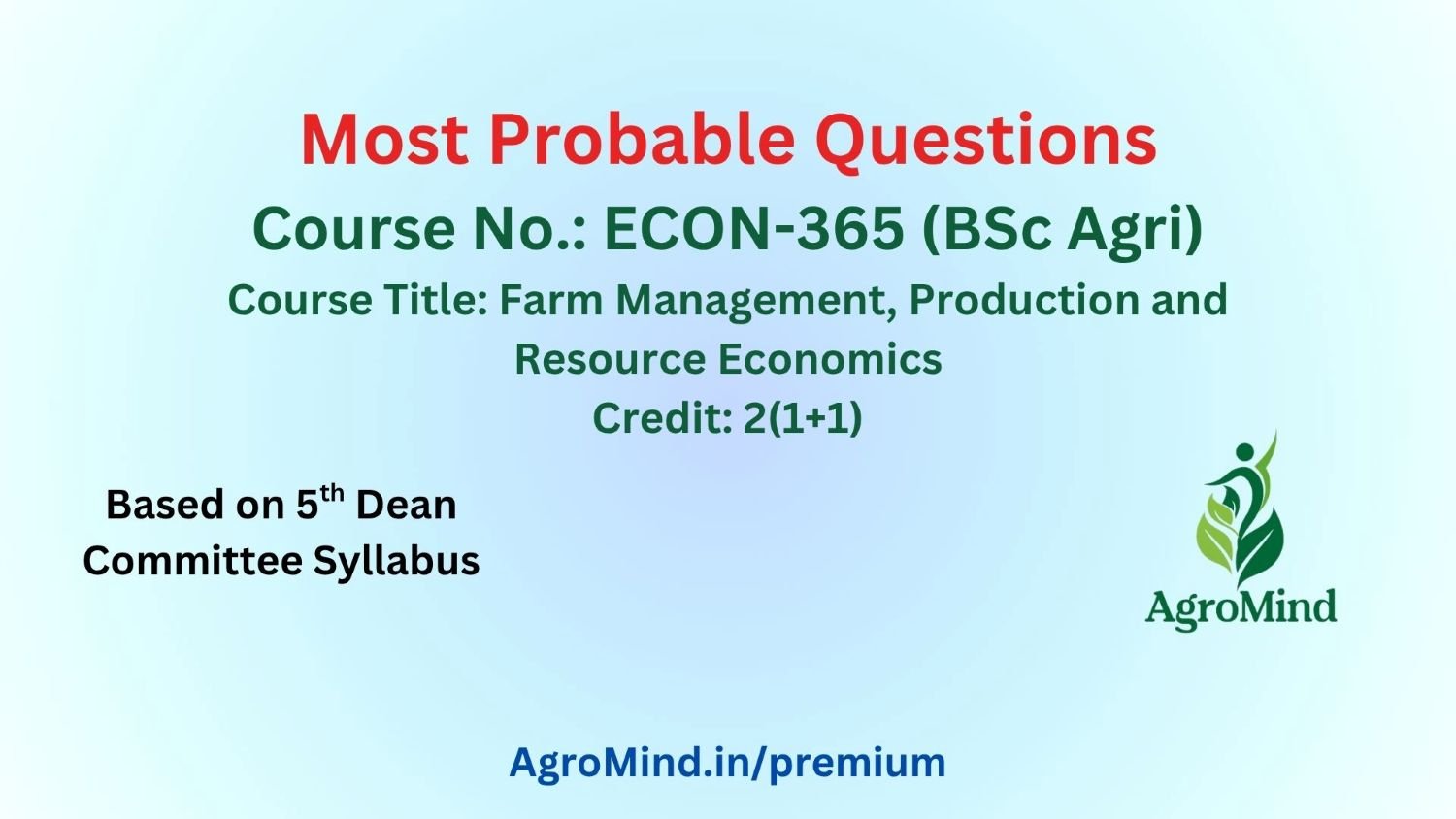 Most Probable Questions

Course No.: ECON-365 (BSc Agri)

Course Title: Farm Management, Production and Resource Economics

Credit: 2(1+1)

Based on 5$^{th}$ Dean Committee Syllabus

AgroMind

AgroMind.in/premium